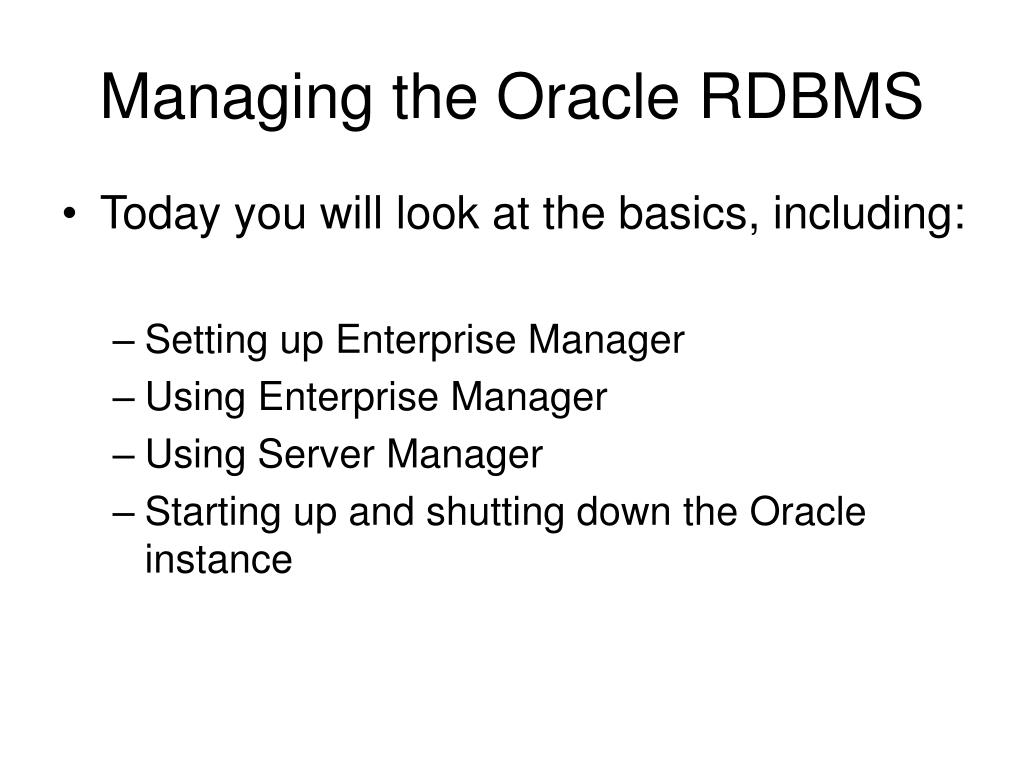 Managing the Oracle RDBMS

• Today you will look at the basics, including:

– Setting up Enterprise Manager
– Using Enterprise Manager
– Using Server Manager
– Starting up and shutting down the Oracle instance